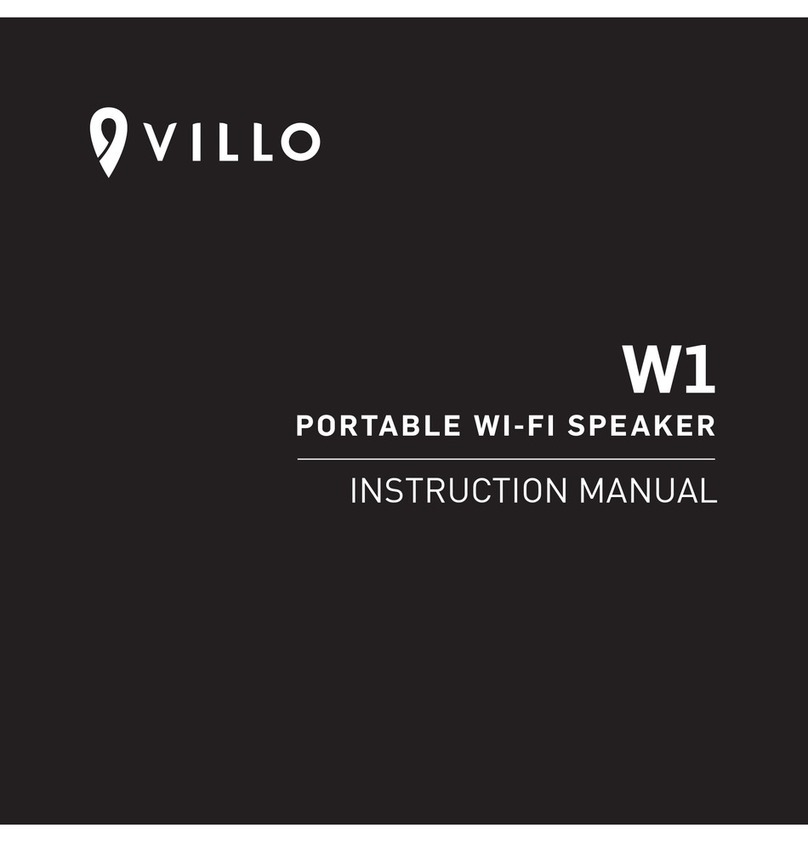 VILLO

W1
PORTABLE WI-FI SPEAKER
INSTRUCTION MANUAL